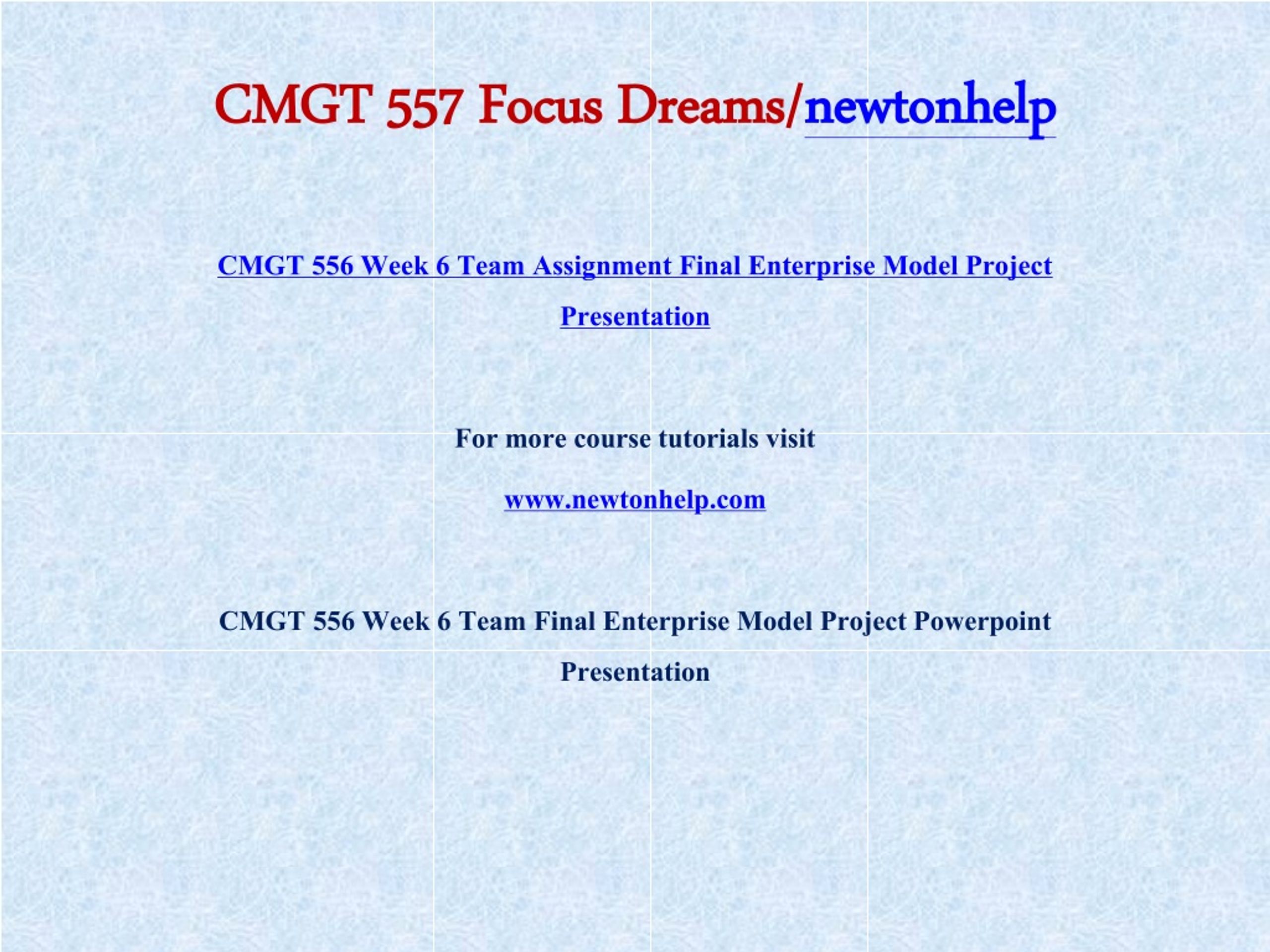 CMGT 557 Focus Dreams/newtonhelp

CMGT 556 Week 6 Team Assignment Final Enterprise Model Project Presentation

For more course tutorials visit

www.newtonhelp.com

CMGT 556 Week 6 Team Final Enterprise Model Project Powerpoint Presentation